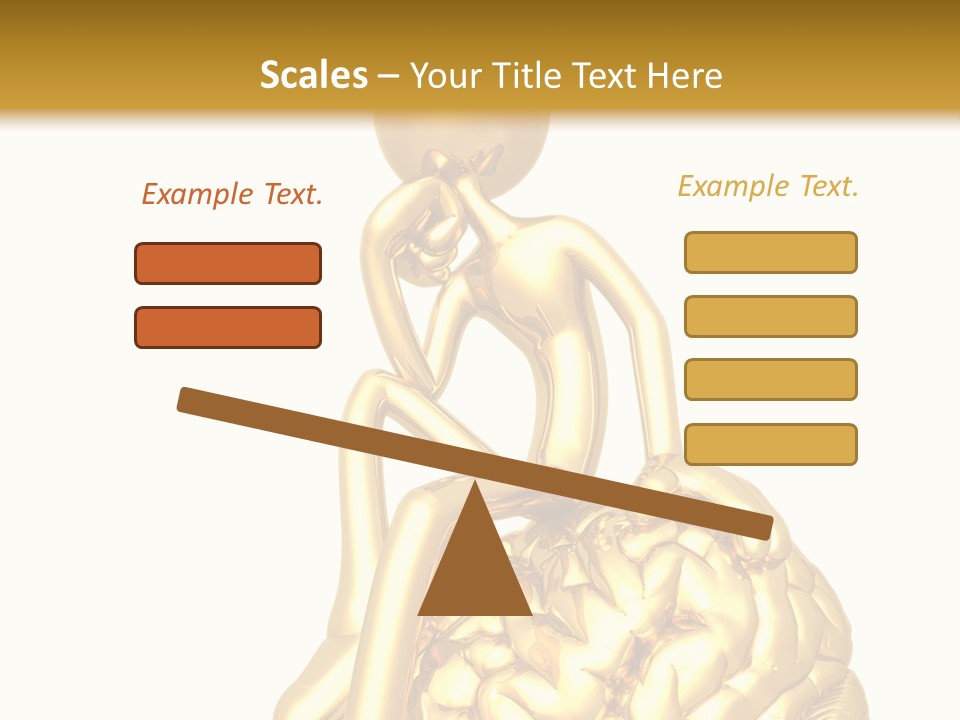 Scales – Your Title Text Here

Example Text.

Example Text.